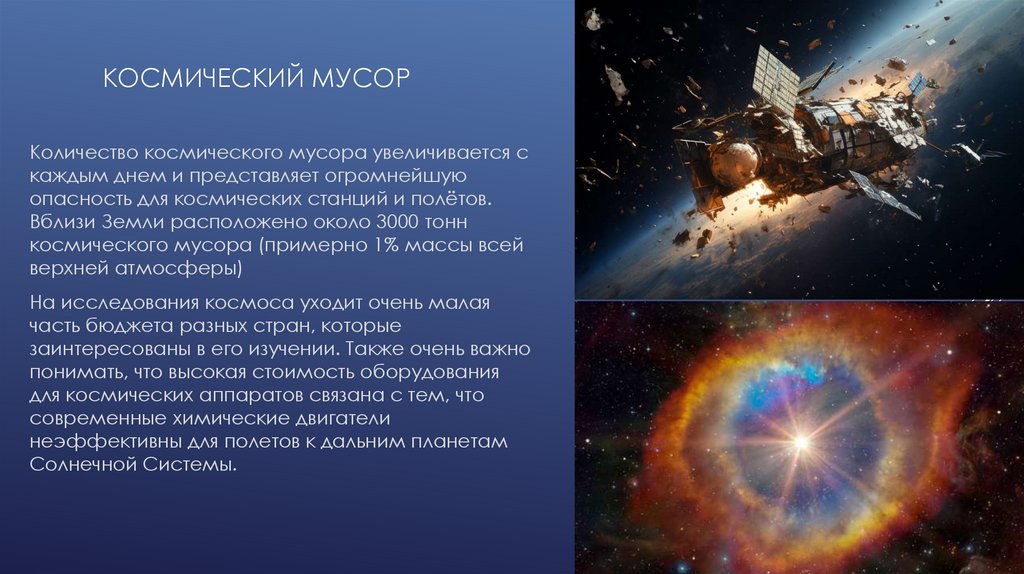 КОСМИЧЕСКИЙ МУСОР

Количество космического мусора увеличивается с каждым днем и представляет огромнейшую опасность для космических станций и полётов. Вблизи Земли расположено около 3000 тонн космического мусора (примерно 1% массы всей верхней атмосферы)

На исследования космоса уходит очень малая часть бюджета разных стран, которые заинтересованы в его изучении. Также очень важно понимать, что высокая стоимость оборудования для космических аппаратов связана с тем, что современные химические двигатели неэффективны для полетов к дальним планетам Солнечной Системы.